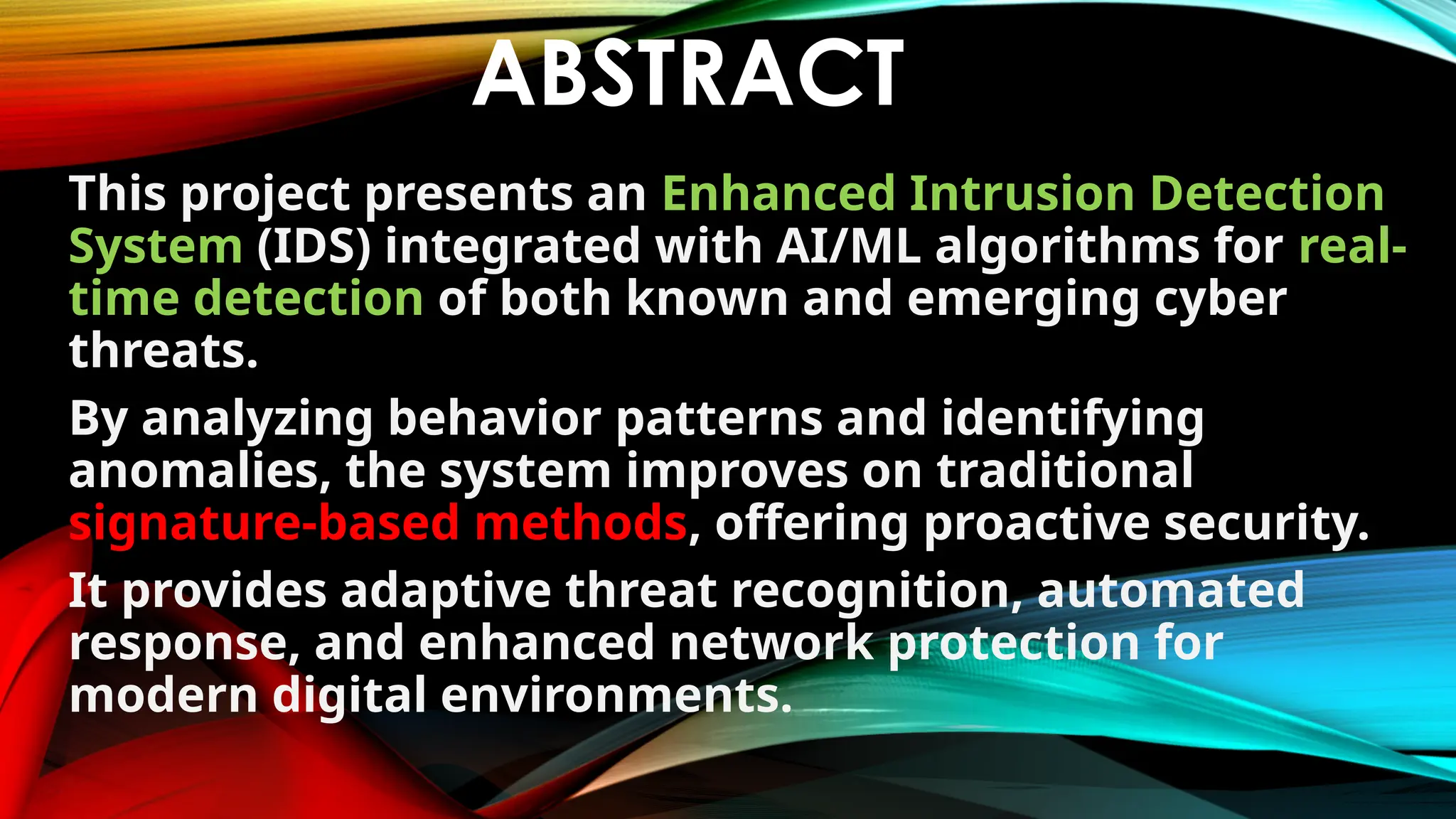 ABSTRACT

This project presents an Enhanced Intrusion Detection System (IDS) integrated with AI/ML algorithms for real-time detection of both known and emerging cyber threats.

By analyzing behavior patterns and identifying anomalies, the system improves on traditional signature-based methods, offering proactive security.

It provides adaptive threat recognition, automated response, and enhanced network protection for modern digital environments.